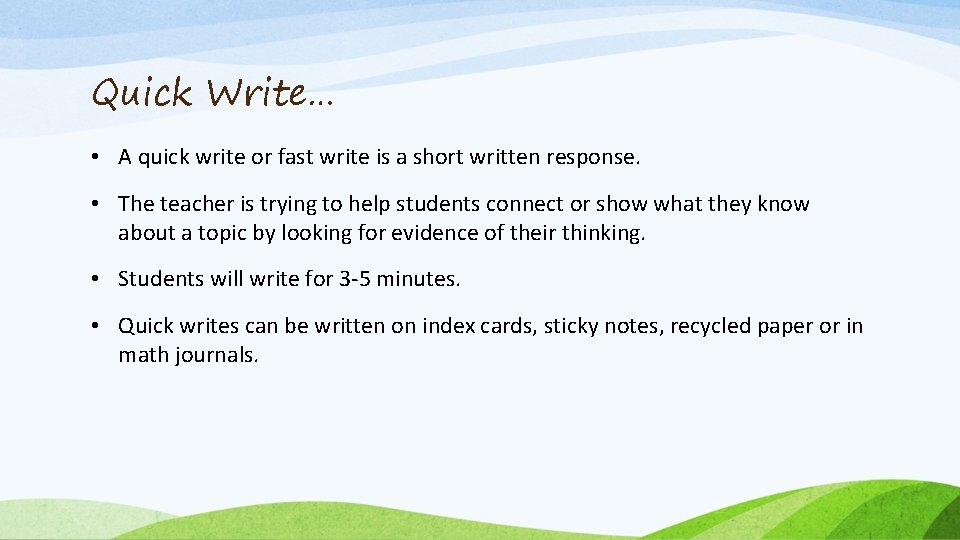 Quick Write…

• A quick write or fast write is a short written response.

• The teacher is trying to help students connect or show what they know about a topic by looking for evidence of their thinking.

• Students will write for 3-5 minutes.

• Quick writes can be written on index cards, sticky notes, recycled paper or in math journals.